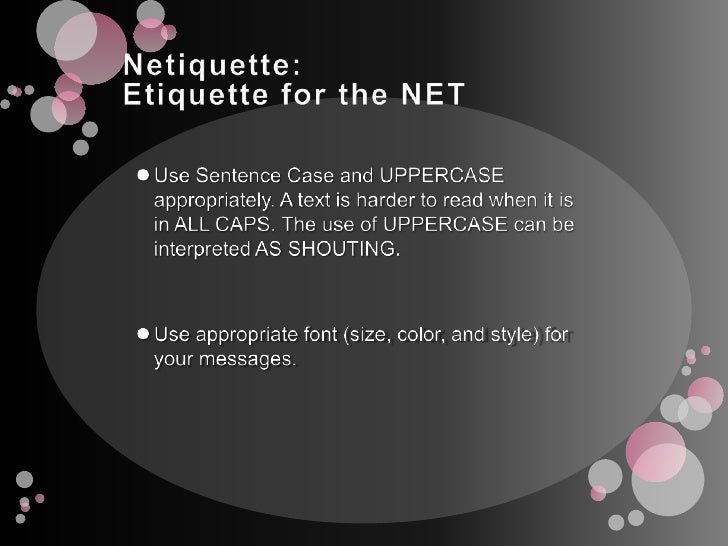 Netiquette:
Etiquette for the NET

● Use Sentence Case and UPPERCASE appropriately. A text is harder to read when it is in ALL CAPS. The use of UPPERCASE can be interpreted AS SHOUTING.

● Use appropriate font (size, color, and style) for your messages.